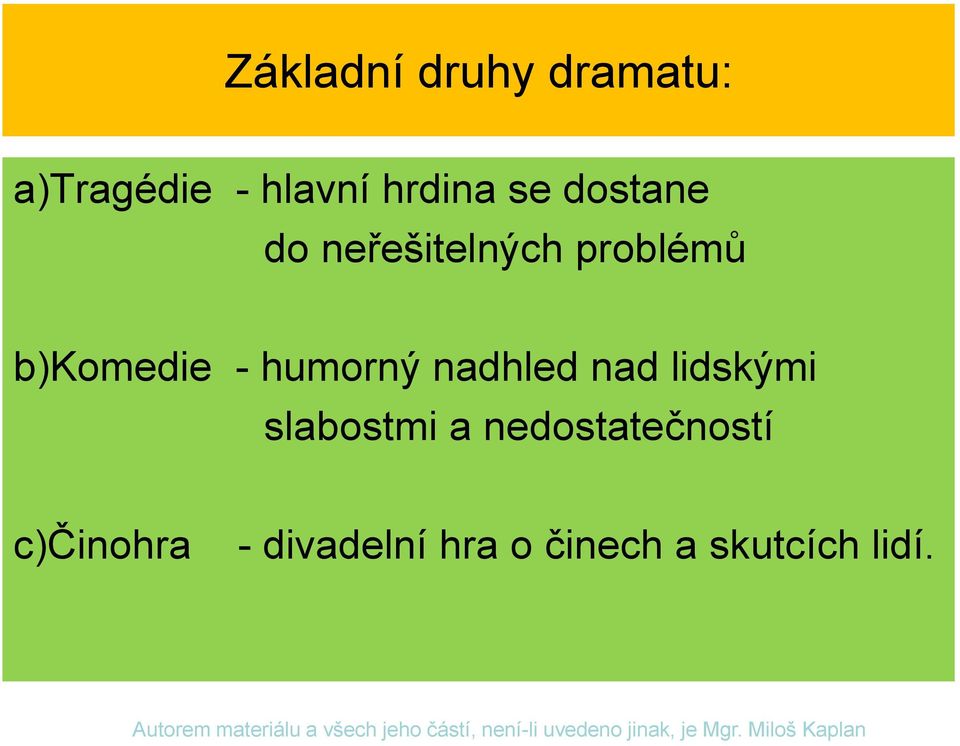 Základní druhy dramatu:

a)Tragédie - hlavní hrdina se dostane do neřešitelných problémů

b)Komedie - humorný nadhled nad lidskými slabostmi a nedostatečností

c)Činohra - divadelní hra o činech a skutcích lidí.

Autorem materiálu a všech jeho částí, není-li uvedeno jinak, je Mgr. Miloš Kaplan